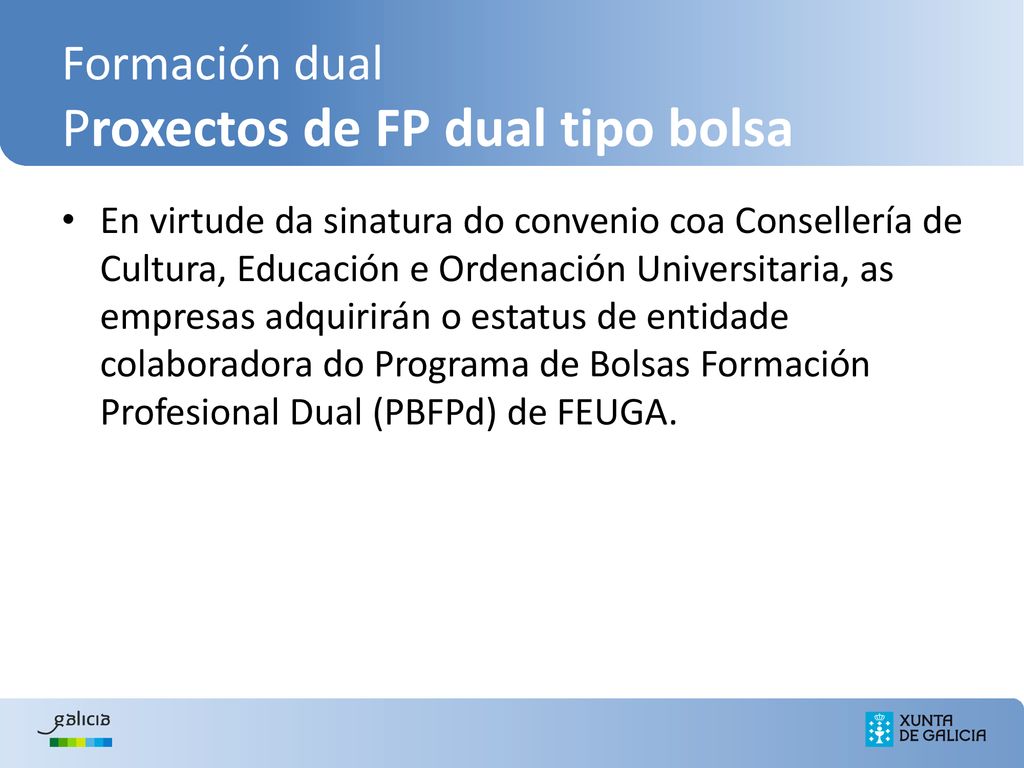 Formación dual
Proxectos de FP dual tipo bolsa

• En virtude da sinatura do convenio coa Consellería de Cultura, Educación e Ordenación Universitaria, as empresas adquirirán o estatus de entidade colaboradora do Programa de Bolsas Formación Profesional Dual (PBFPd) de FEUGA.

galicia

XUNTA DE GALICIA